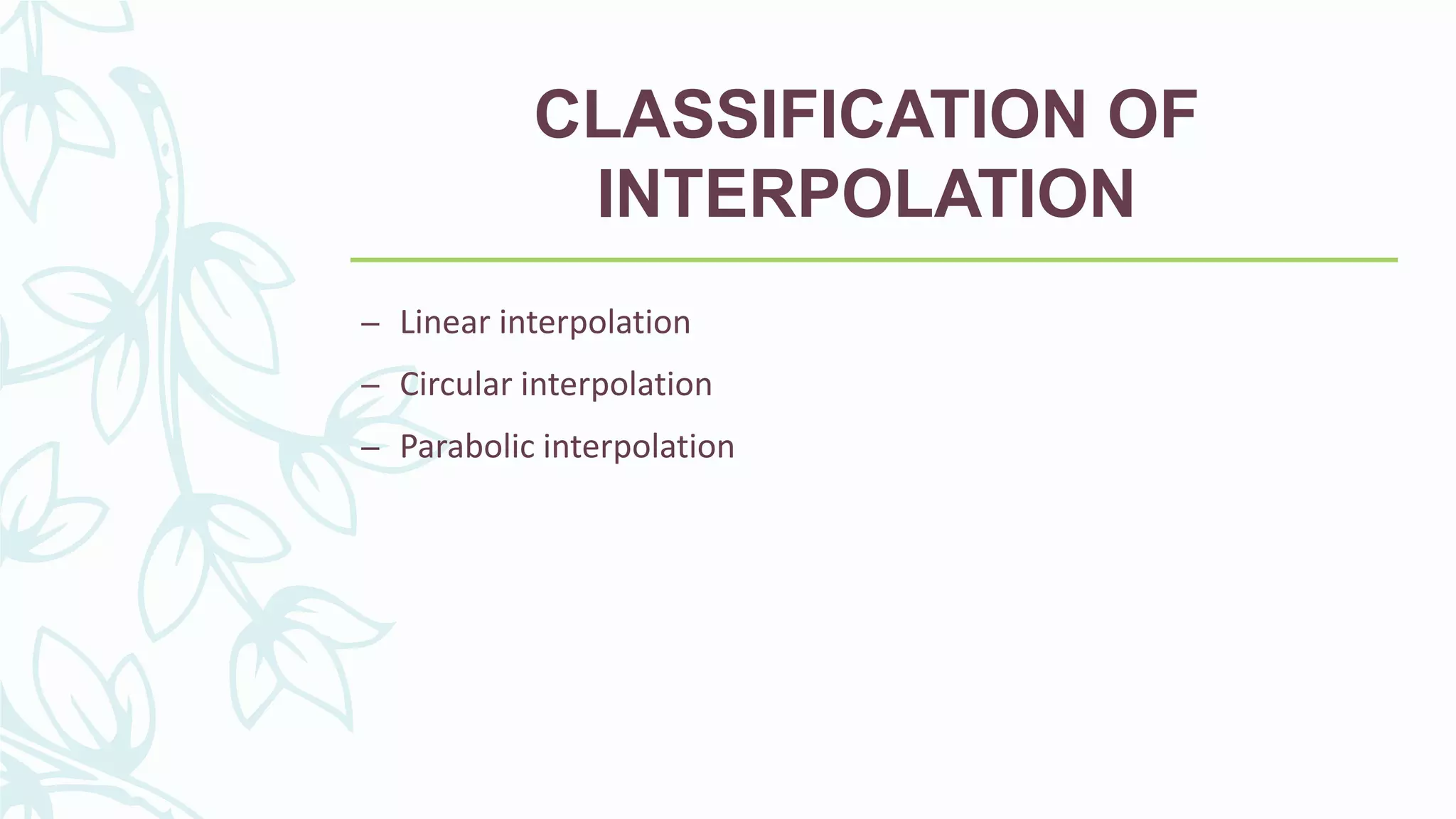 CLASSIFICATION OF INTERPOLATION

– Linear interpolation
– Circular interpolation
– Parabolic interpolation